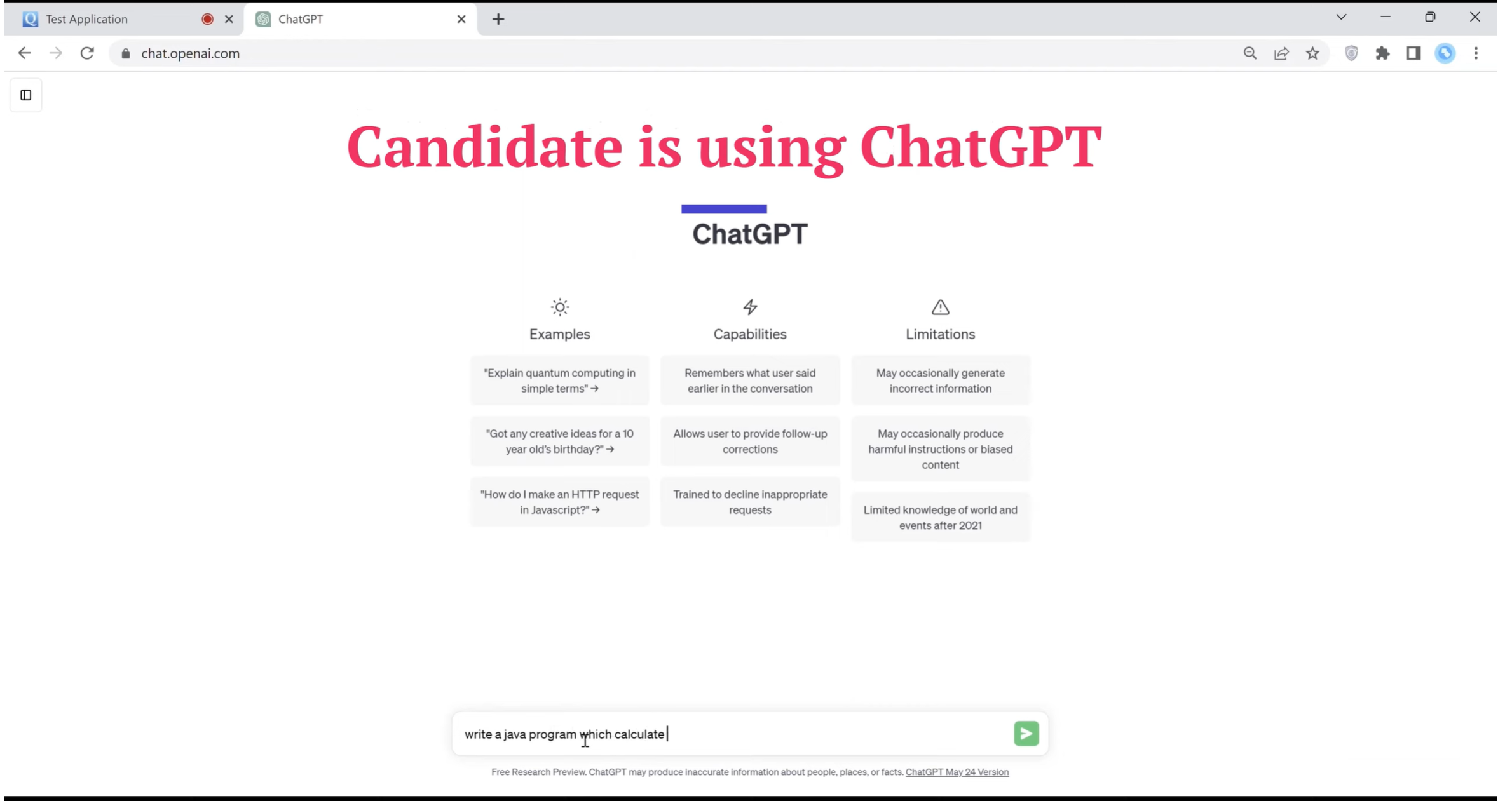 Test Application

ChatGPT

chat.openai.com

Candidate is using ChatGPT

ChatGPT

Examples

"Explain quantum computing in simple terms" →

"Got any creative ideas for a 10 year old's birthday?" →

"How do I make an HTTP request in Javascript?" →

Capabilities

Remembers what user said earlier in the conversation

Allows user to provide follow-up corrections

Trained to decline inappropriate requests

Limitations

May occasionally generate incorrect information

May occasionally produce harmful instructions or biased content

Limited knowledge of world and events after 2021

write a java program which calculate

Free Research Preview. ChatGPT may produce inaccurate information about people, places, or facts. ChatGPT May 24 Version